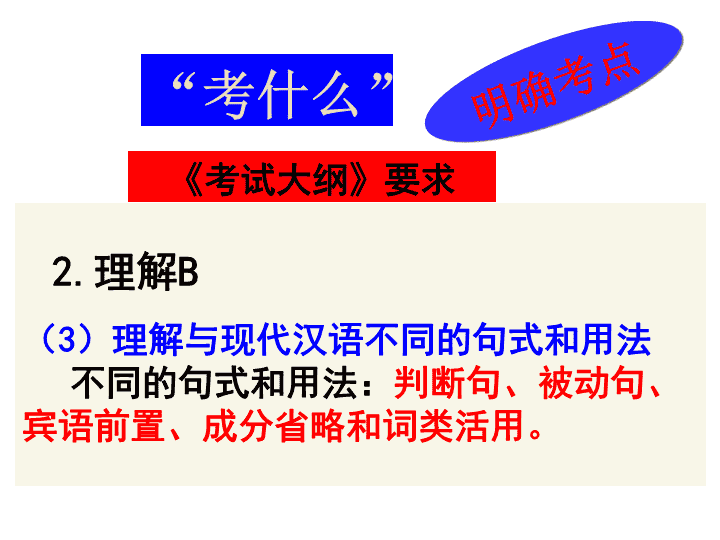 “考什么”

明确考点

《考试大纲》要求

2. 理解B

（3）理解与现代汉语不同的句式和用法

不同的句式和用法：判断句、被动句、宾语前置、成分省略和词类活用。